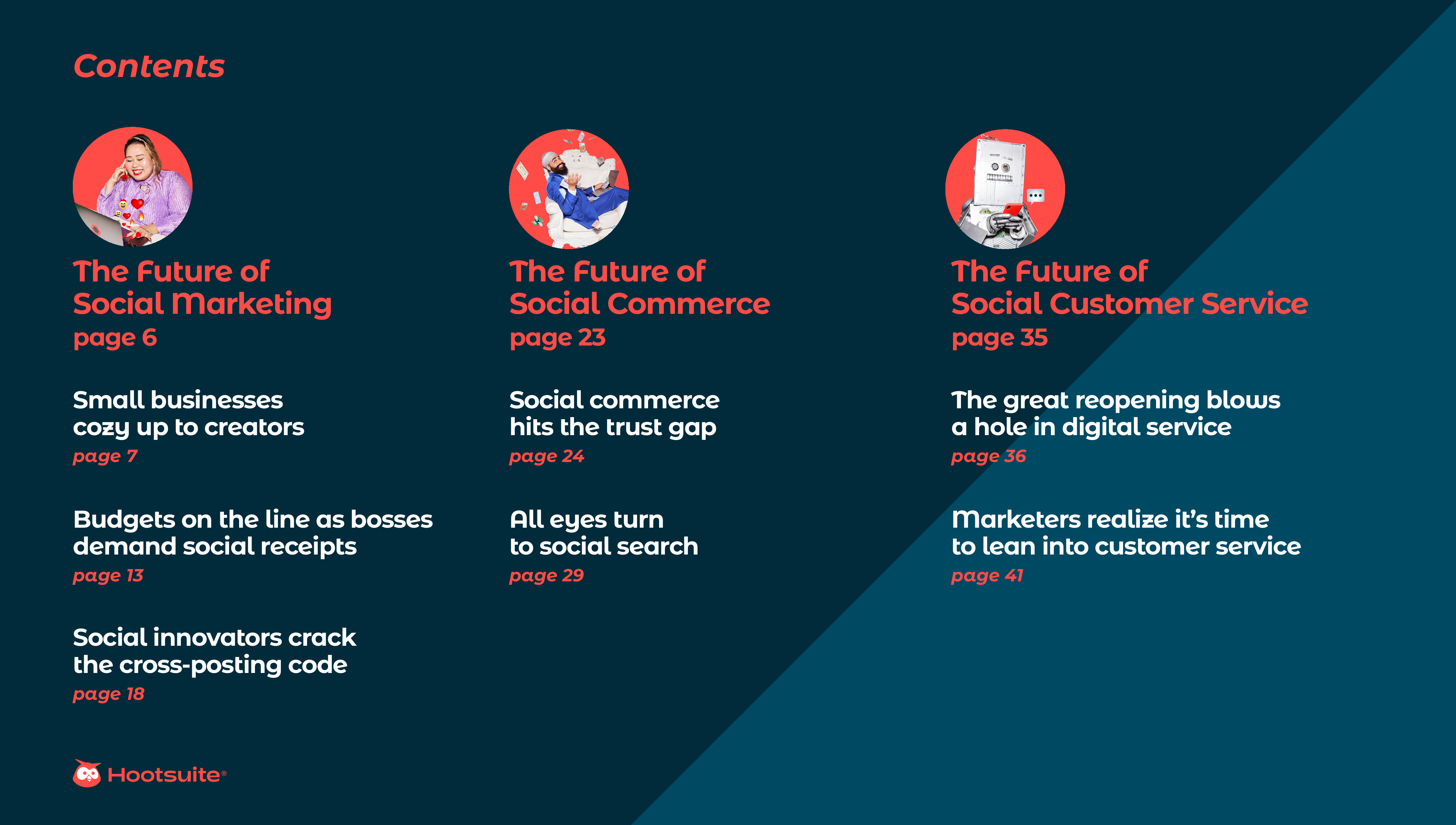 Contents

The Future of Social Marketing
page 6

Small businesses cozy up to creators
page 7

Budgets on the line as bosses demand social receipts
page 13

Social innovators crack the cross-posting code
page 18

The Future of Social Commerce
page 23

Social commerce hits the trust gap
page 24

All eyes turn to social search
page 29

The Future of Social Customer Service
page 35

The great reopening blows a hole in digital service
page 36

Marketers realize it's time to lean into customer service
page 41

Hootsuite®